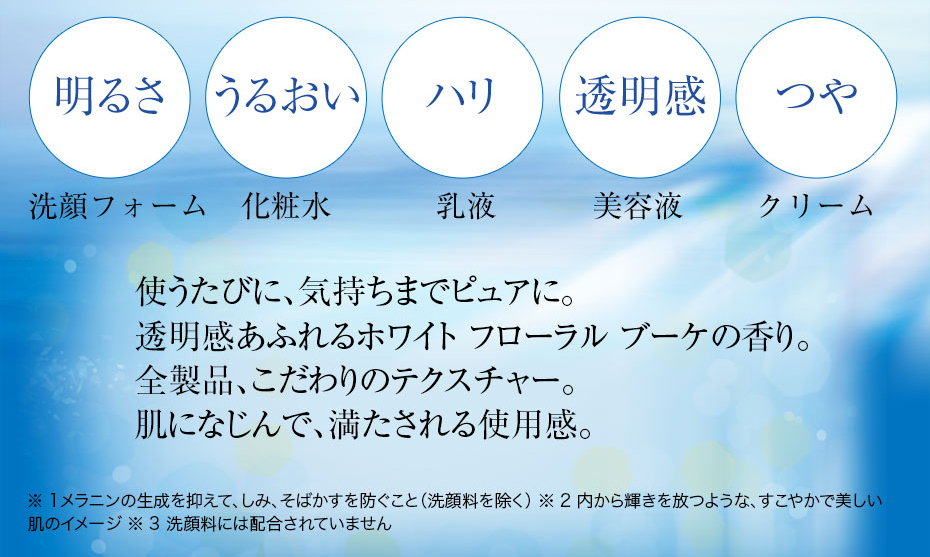 明るさ

うるおい

ハリ

透明感

つや

洗顔フォーム

化粧水

乳液

美容液

クリーム

使うたびに、気持ちまでピュアに。
透明感あふれるホワイト フローラル ブーケの香り。
全製品、こだわりのテクスチャー。
肌になじんで、満たされる使用感。

※ 1メラニンの生成を抑えて、しみ、そばかすを防ぐこと（洗顔料を除く） ※ 2 内から輝きを放つような、すこやかで美しい肌のイメージ ※ 3 洗顔料には配合されていません